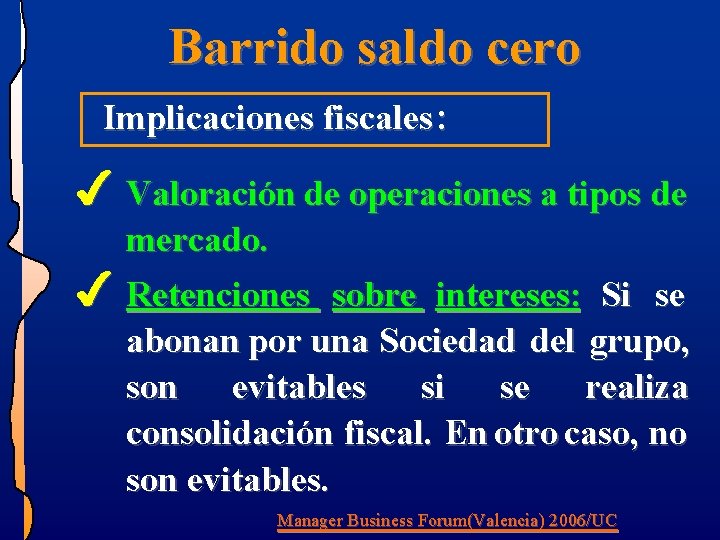 Barrido saldo cero

Implicaciones fiscales:

✓ Valoración de operaciones a tipos de mercado.

✓ Retenciones sobre intereses: Si se abonan por una Sociedad del grupo, son evitables si se realiza consolidación fiscal. En otro caso, no son evitables.

Manager Business Forum(Valencia) 2006/UC